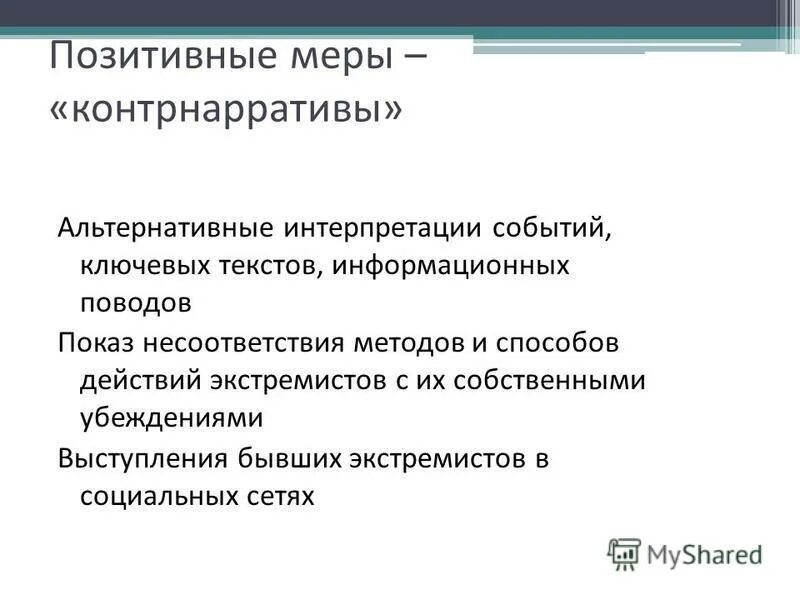 Позитивные меры – «контрнарративы»

Альтернативные интерпретации событий, ключевых текстов, информационных поводов

Показ несоответствия методов и способов действий экстремистов с их собственными убеждениями

Выступления бывших экстремистов в социальных сетях

MyShared